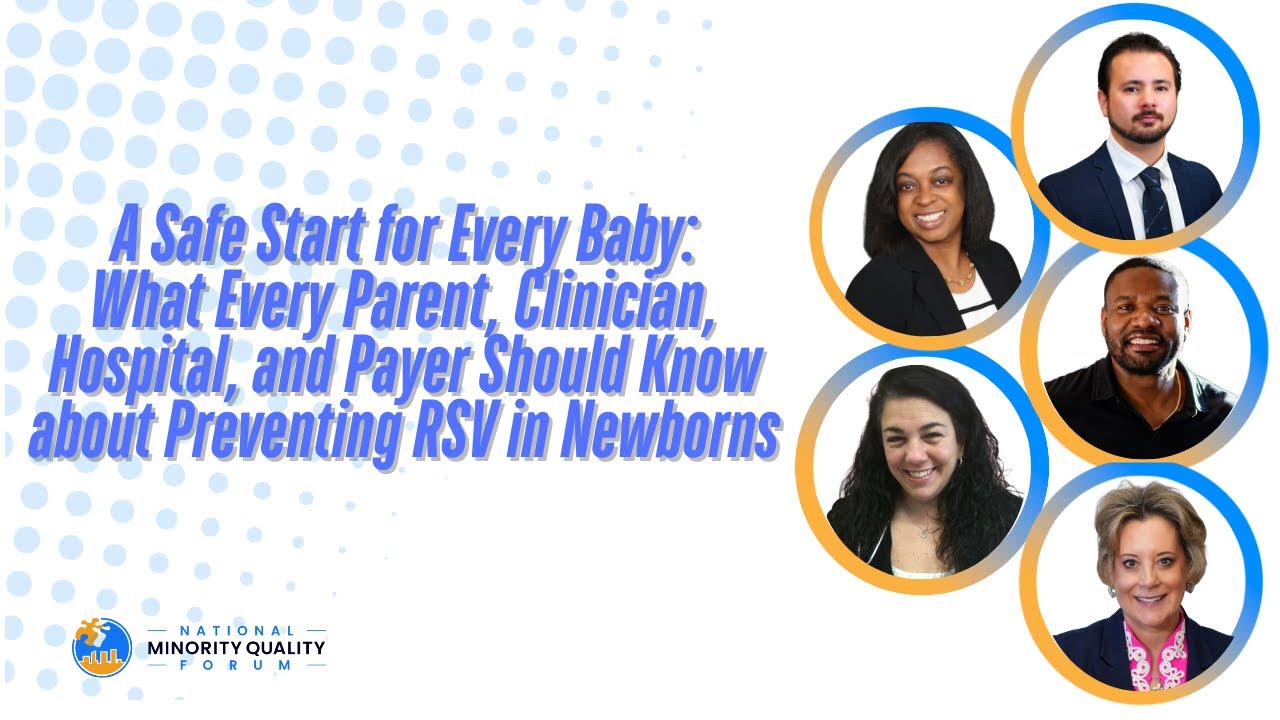 A Safe Start for Every Baby: What Every Parent, Clinician, Hospital, and Payer Should Know about Preventing RSV in Newborns

NATIONAL
MINORITY QUALITY
FORUM